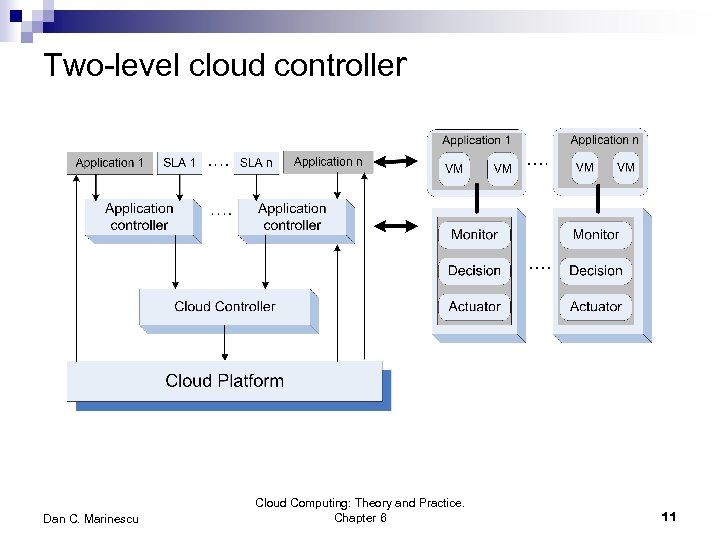 Two-level cloud controller

Application 1
SLA 1
....
SLA n
Application n
Application controller
....
Application controller
Cloud Controller
Cloud Platform

Application 1
VM
VM
....
Application n
VM
VM
Monitor
Decision
Actuator
....
Monitor
Decision
Actuator

Dan C. Marinescu

Cloud Computing: Theory and Practice. Chapter 6

11